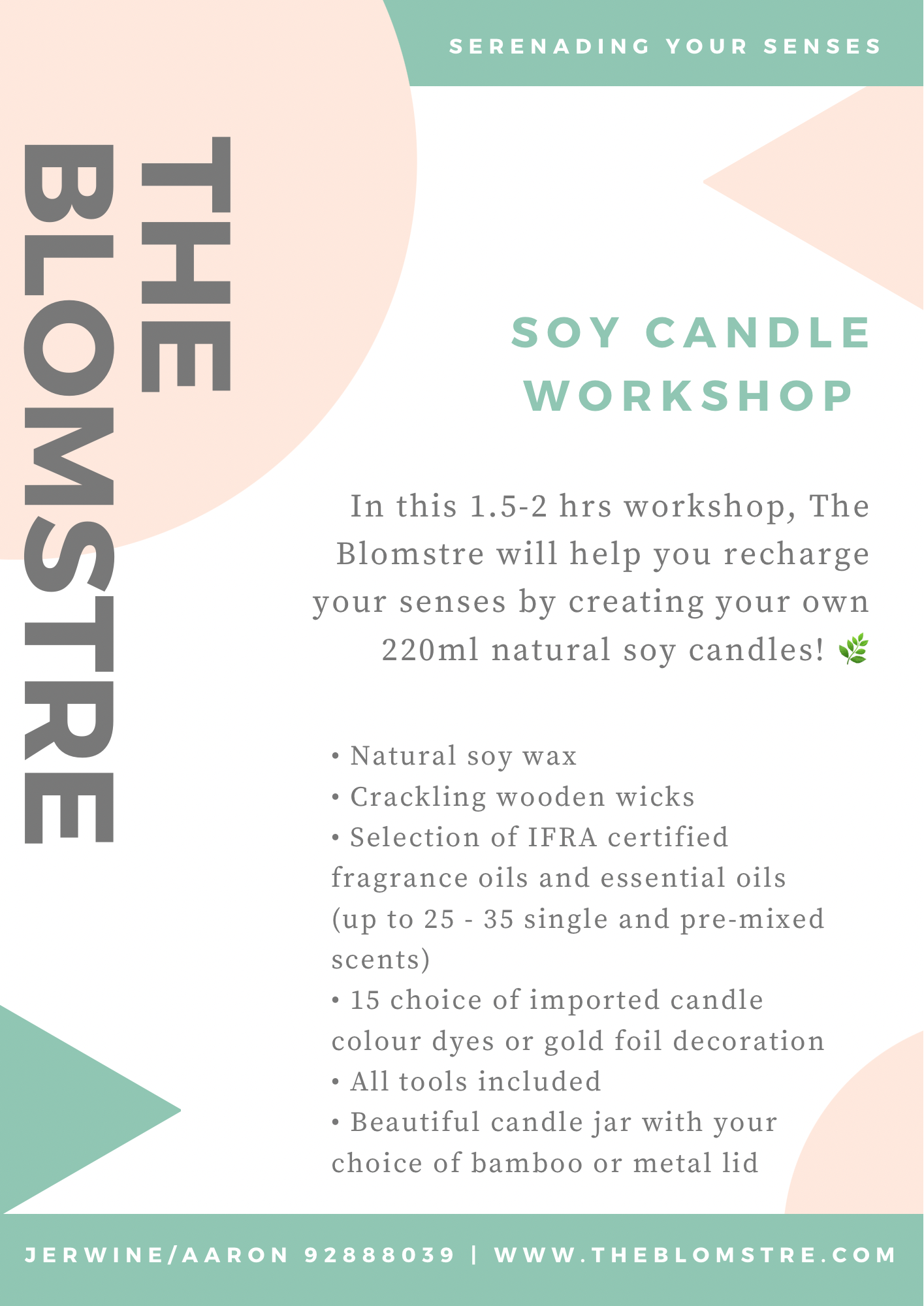 SERENADING YOUR SENSES

THE BLOMSTRE

SOY CANDLE WORKSHOP

In this 1.5-2 hrs workshop, The Blomstre will help you recharge your senses by creating your own 220ml natural soy candles! 🌿

• Natural soy wax
• Crackling wooden wicks
• Selection of IFRA certified fragrance oils and essential oils (up to 25 - 35 single and pre-mixed scents)
• 15 choice of imported candle colour dyes or gold foil decoration
• All tools included
• Beautiful candle jar with your choice of bamboo or metal lid

JERWINE/AARON 92888039 | WWW.THEBLOMSTRE.COM